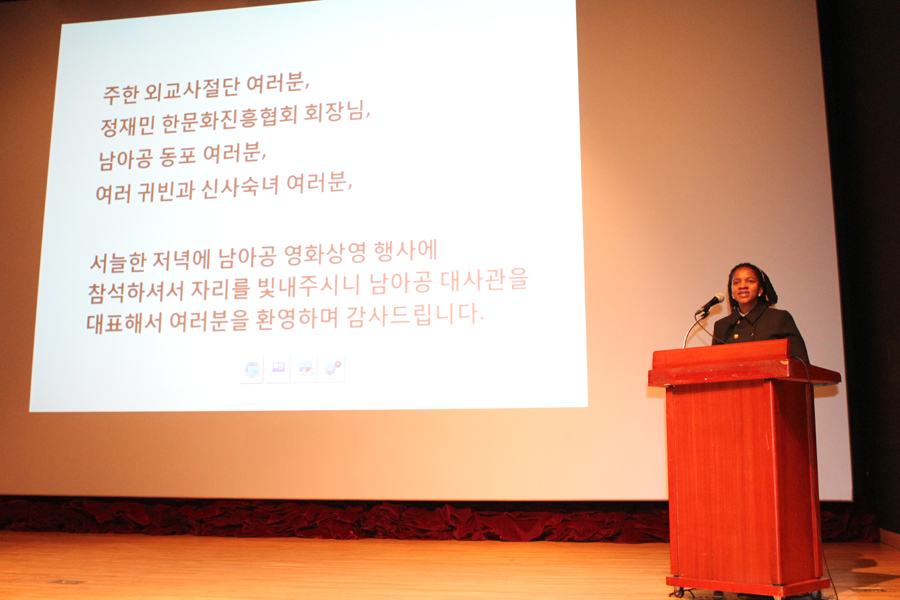 주한 외교사절단 여러분,
정재민 한문화진흥협회 회장님,
남아공 동포 여러분,
여러 귀빈과 신사숙녀 여러분,

서늘한 저녁에 남아공 영화상영 행사에 참석하셔서 자리를 빛내주시니 남아공 대사관을 대표해서 여러분을 환영하며 감사드립니다.